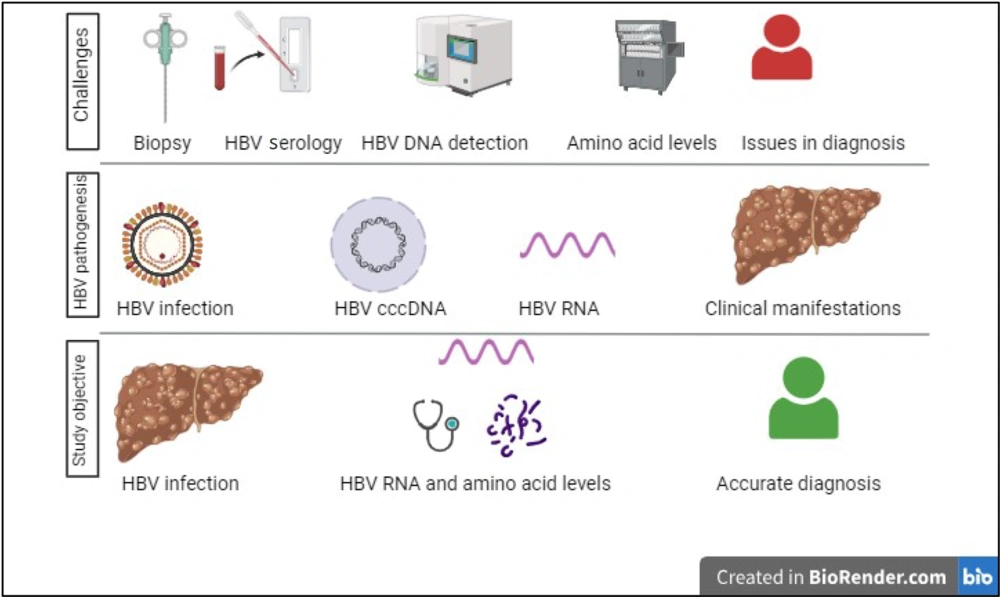 Challenges

Biopsy HBV serology HBV DNA detection Amino acid levels Issues in diagnosis

HBV pathogenesis

HBV infection HBV cccDNA HBV RNA Clinical manifestations

Study objective

HBV infection HBV RNA and amino acid levels Accurate diagnosis

Created in BioRender.com bio